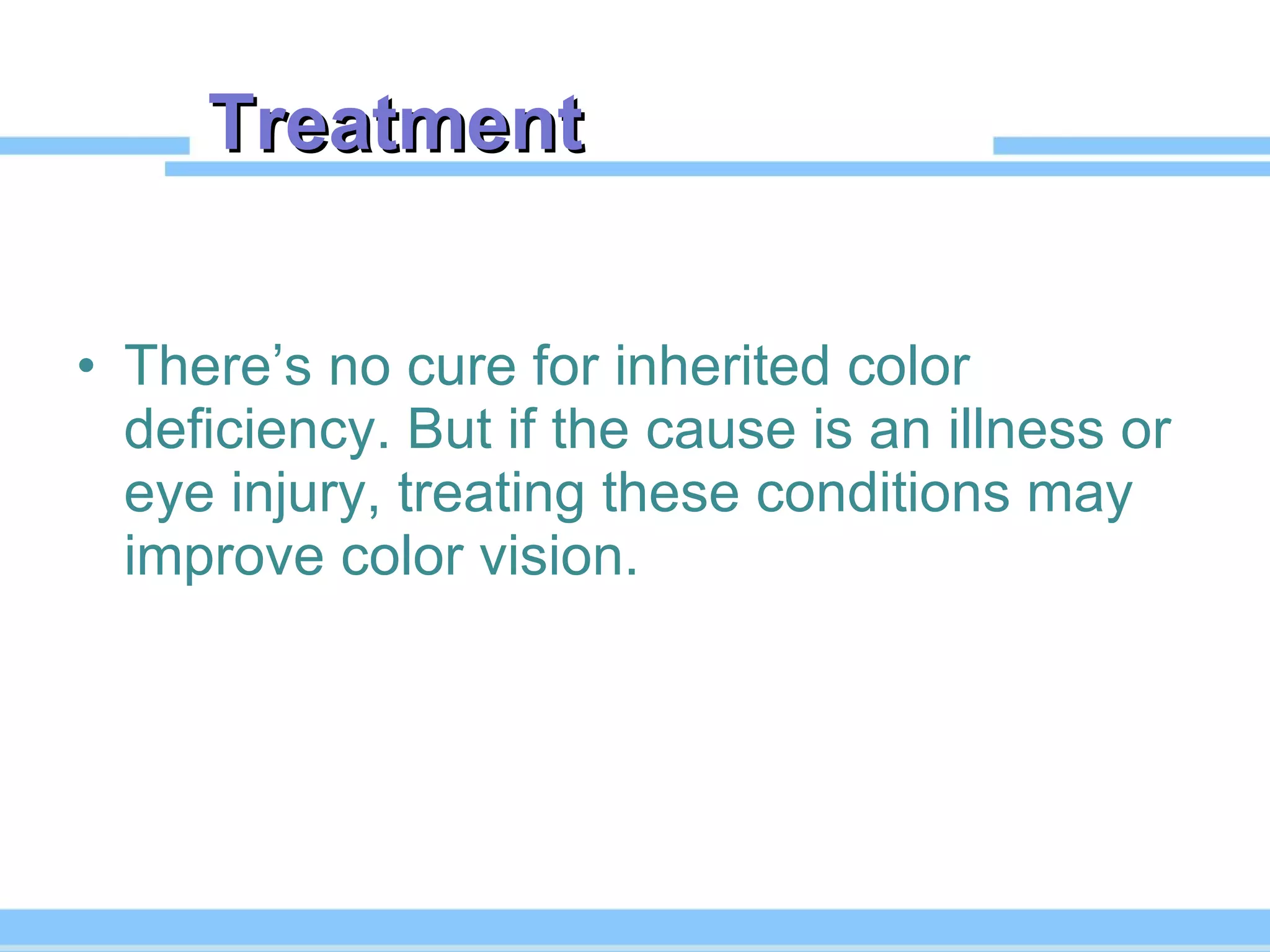 Treatment

• There’s no cure for inherited color deficiency. But if the cause is an illness or eye injury, treating these conditions may improve color vision.